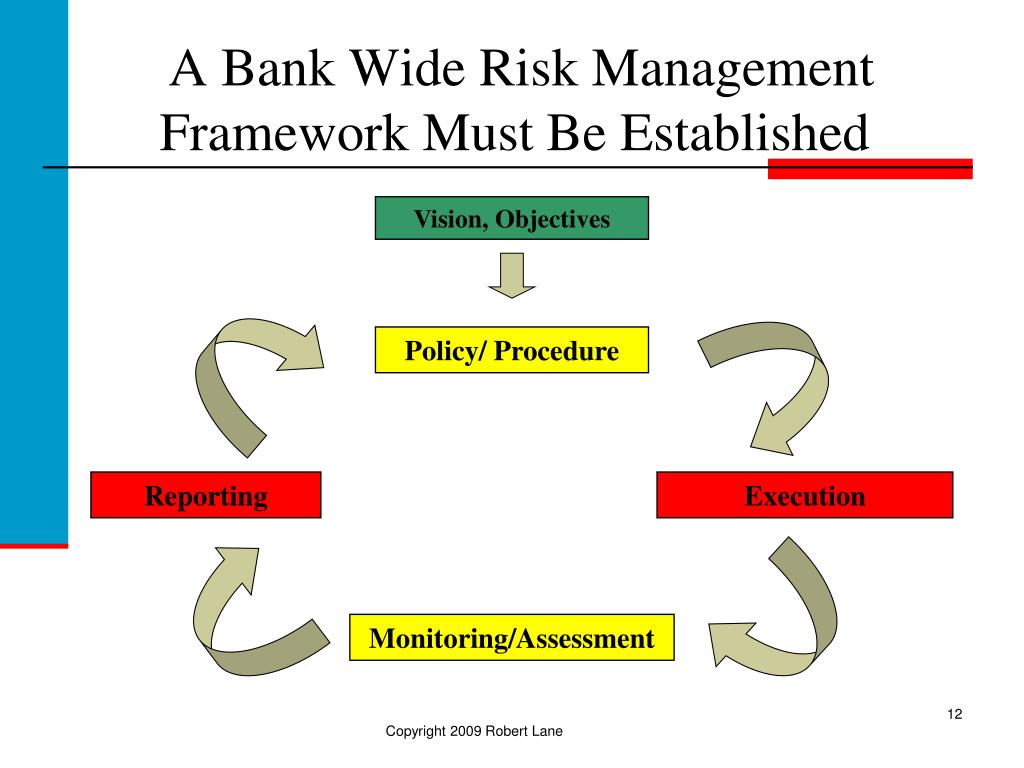 A Bank Wide Risk Management Framework Must Be Established

Vision, Objectives

Policy/ Procedure

Reporting

Execution

Monitoring/Assessment

12

Copyright 2009 Robert Lane